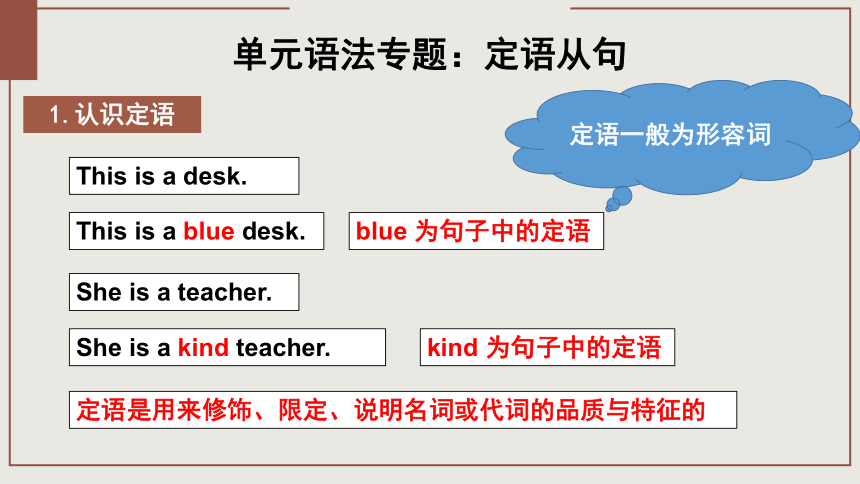 单元语法专题：定语从句

1. 认识定语

定语一般为形容词

This is a desk.

This is a blue desk.

blue 为句子中的定语

She is a teacher.

She is a kind teacher.

kind 为句子中的定语

定语是用来修饰、限定、说明名词或代词的品质与特征的